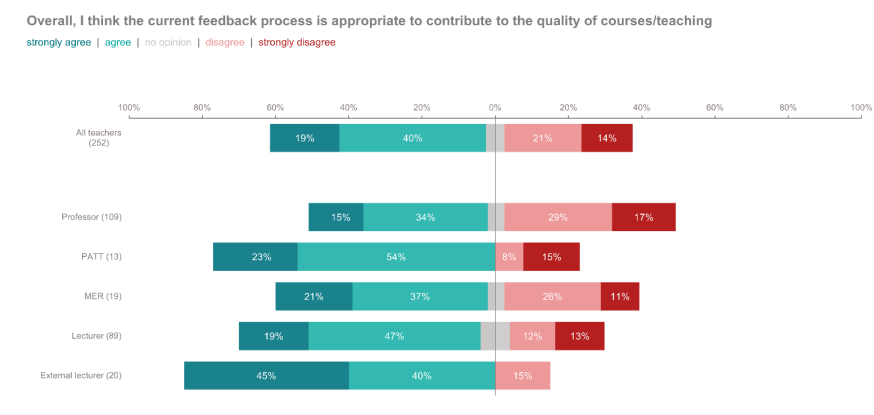 Overall, I think the current feedback process is appropriate to contribute to the quality of courses/teaching

strongly agree | agree | no opinion | disagree | strongly disagree

100% 80% 60% 40% 20% 0% 20% 40% 60% 80% 100%

All teachers (252) 19% 40% 21% 14%

Professor (109) 15% 34% 29% 17%

PATT (13) 23% 54% 8% 15%

MER (19) 21% 37% 26% 11%

Lecturer (89) 19% 47% 12% 13%

External lecturer (20) 45% 40% 15%